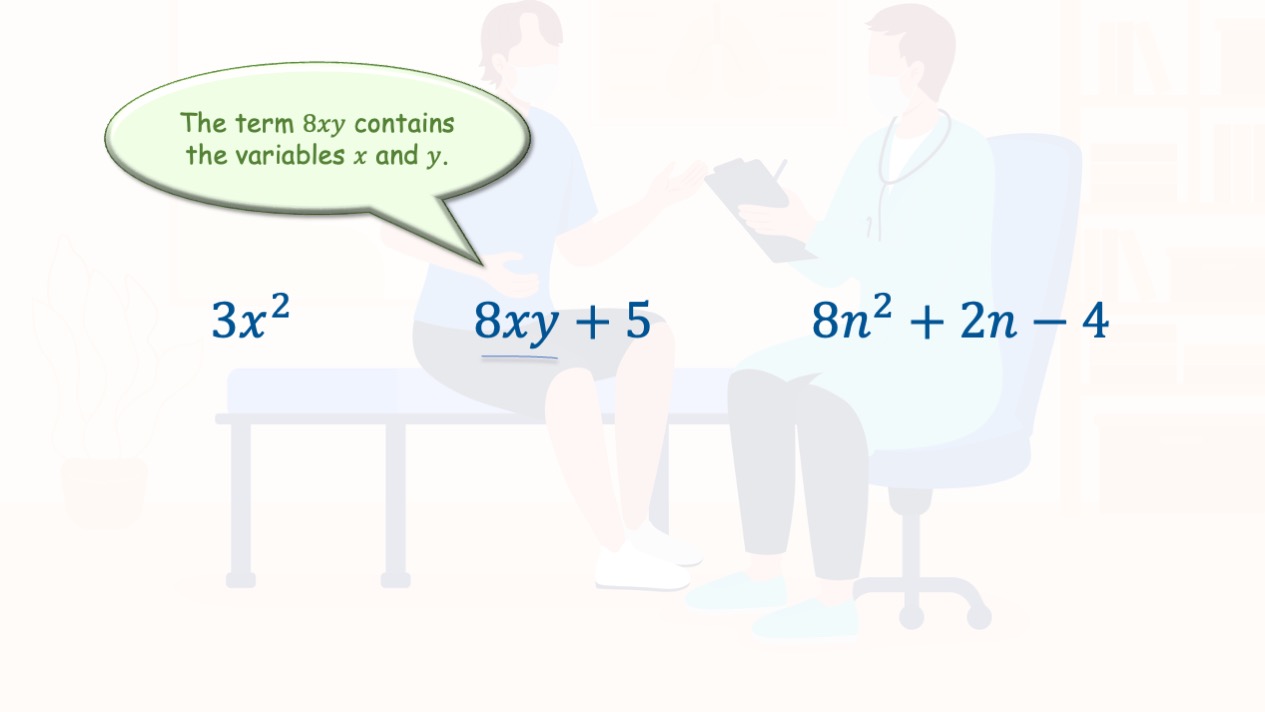 The term $8xy$ contains the variables $x$ and $y$.

$3x^2$

$8xy + 5$

$8n^2 + 2n - 4$